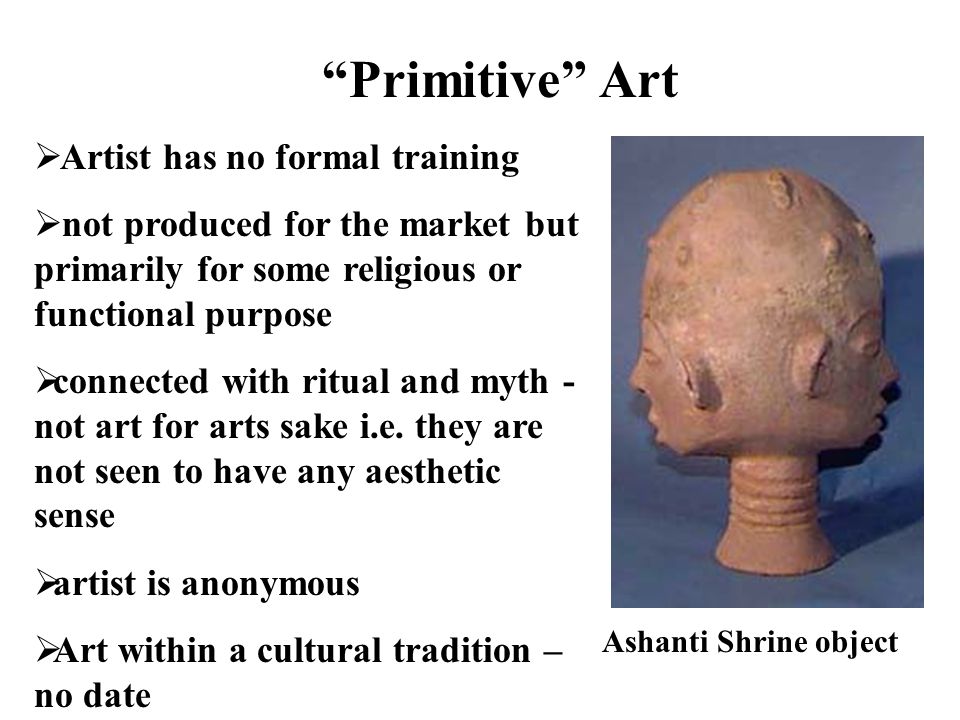 “Primitive” Art

➢Artist has no formal training

➢not produced for the market but primarily for some religious or functional purpose

➢connected with ritual and myth - not art for arts sake i.e. they are not seen to have any aesthetic sense

➢artist is anonymous

➢Art within a cultural tradition – no date

Ashanti Shrine object